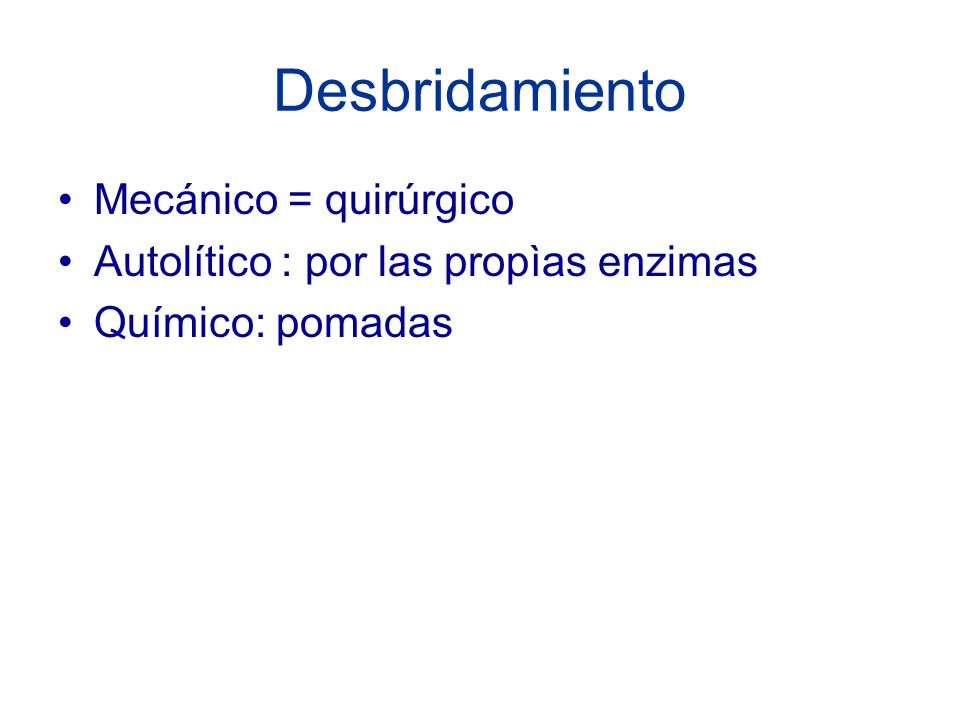 Desbridamiento

• Mecánico = quirúrgico
• Autolítico : por las propìas enzimas
• Químico: pomadas